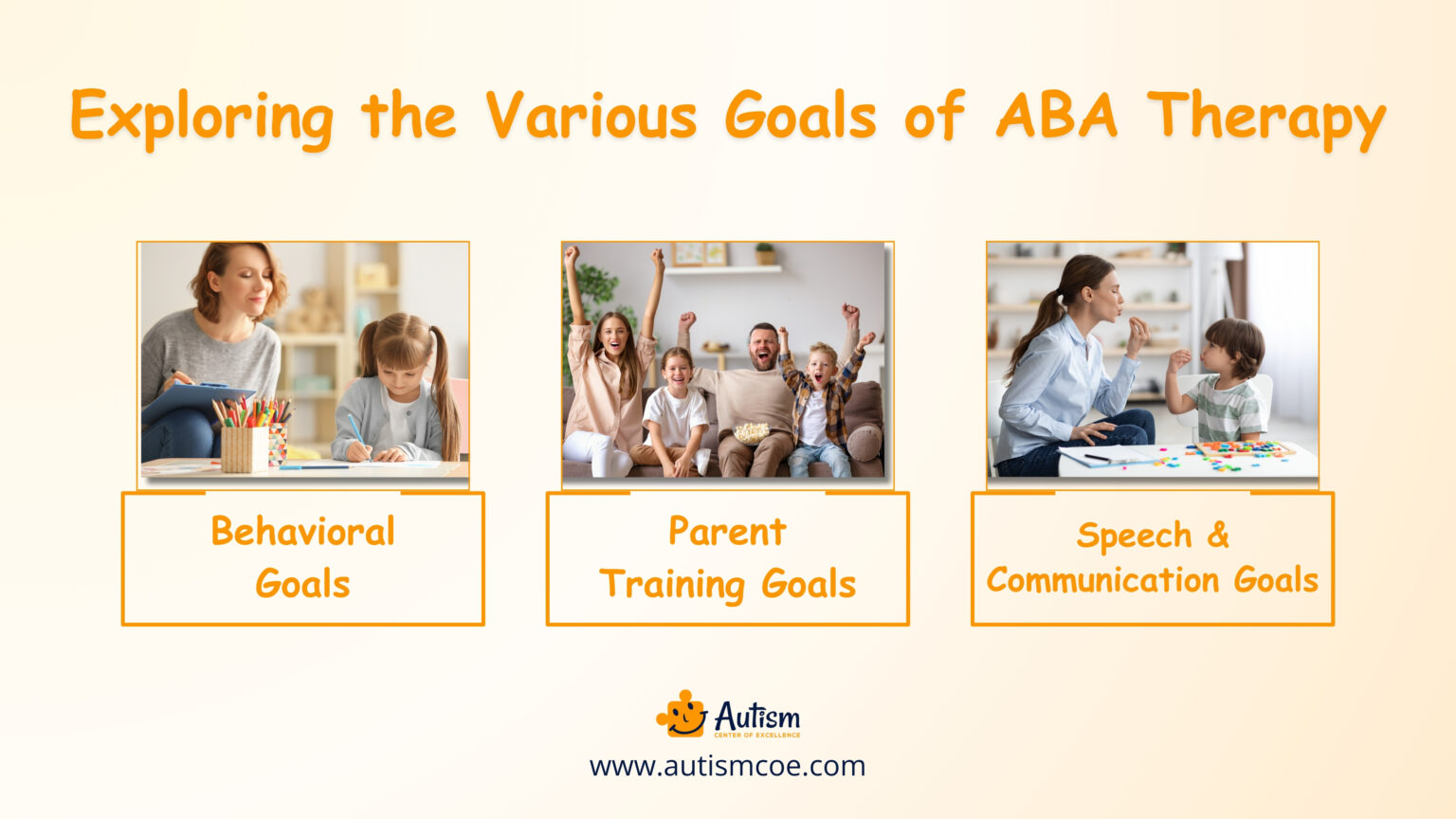 Exploring the Various Goals of ABA Therapy

Behavioral Goals

Parent Training Goals

Speech & Communication Goals

Autism
CENTER OF EXCELLENCE

www.autismcoe.com